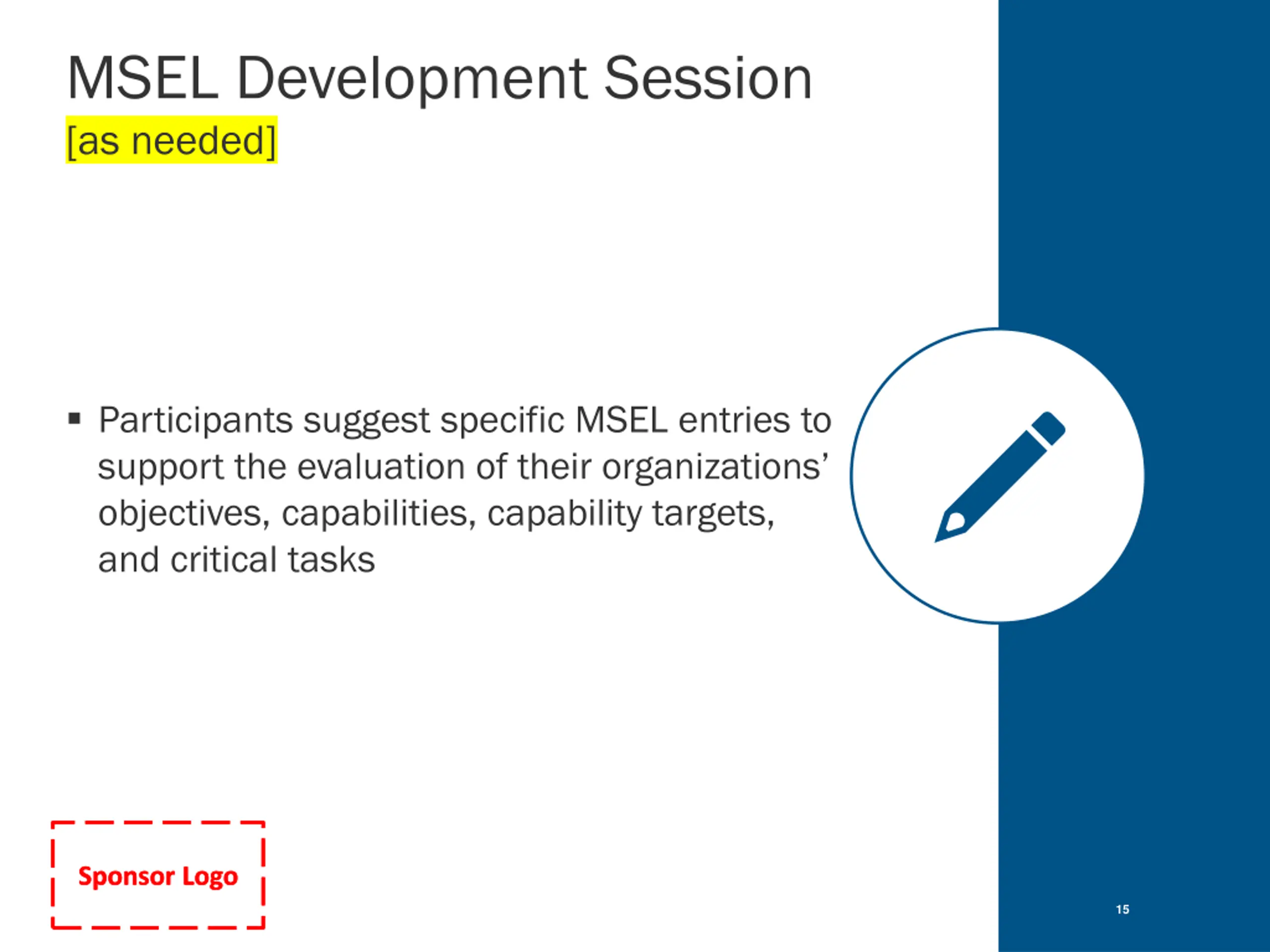 MSEL Development Session
[as needed]

▪ Participants suggest specific MSEL entries to support the evaluation of their organizations' objectives, capabilities, capability targets, and critical tasks

Sponsor Logo

15